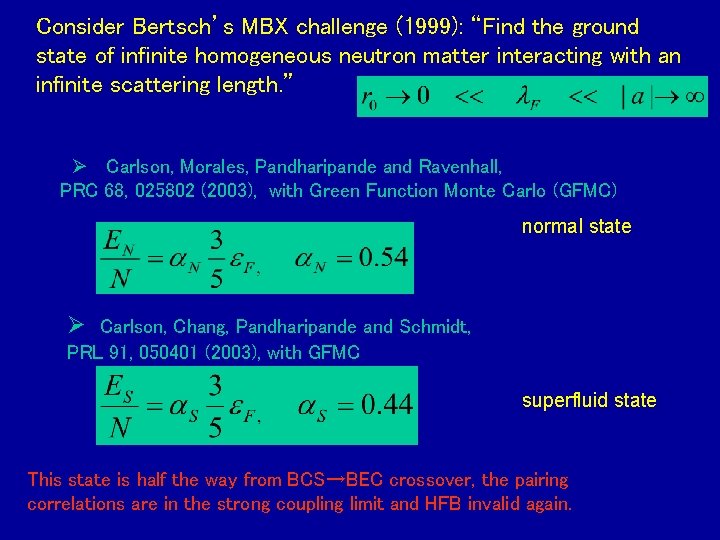 Consider Bertsch's MBX challenge (1999): "Find the ground state of infinite homogeneous neutron matter interacting with an infinite scattering length."

$r_0 \to 0 \quad << \quad \lambda_F \quad << \quad |a| \to \infty$

➢ Carlson, Morales, Pandharipande and Ravenhall, PRC 68, 025802 (2003), with Green Function Monte Carlo (GFMC)

$\frac{E_N}{N} = \alpha_N \frac{3}{5} \varepsilon_{F,} \quad \alpha_N = 0.54$

normal state

➢ Carlson, Chang, Pandharipande and Schmidt, PRL 91, 050401 (2003), with GFMC

$\frac{E_S}{N} = \alpha_S \frac{3}{5} \varepsilon_{F,} \quad \alpha_S = 0.44$

superfluid state

This state is half the way from BCS→BEC crossover, the pairing correlations are in the strong coupling limit and HFB invalid again.